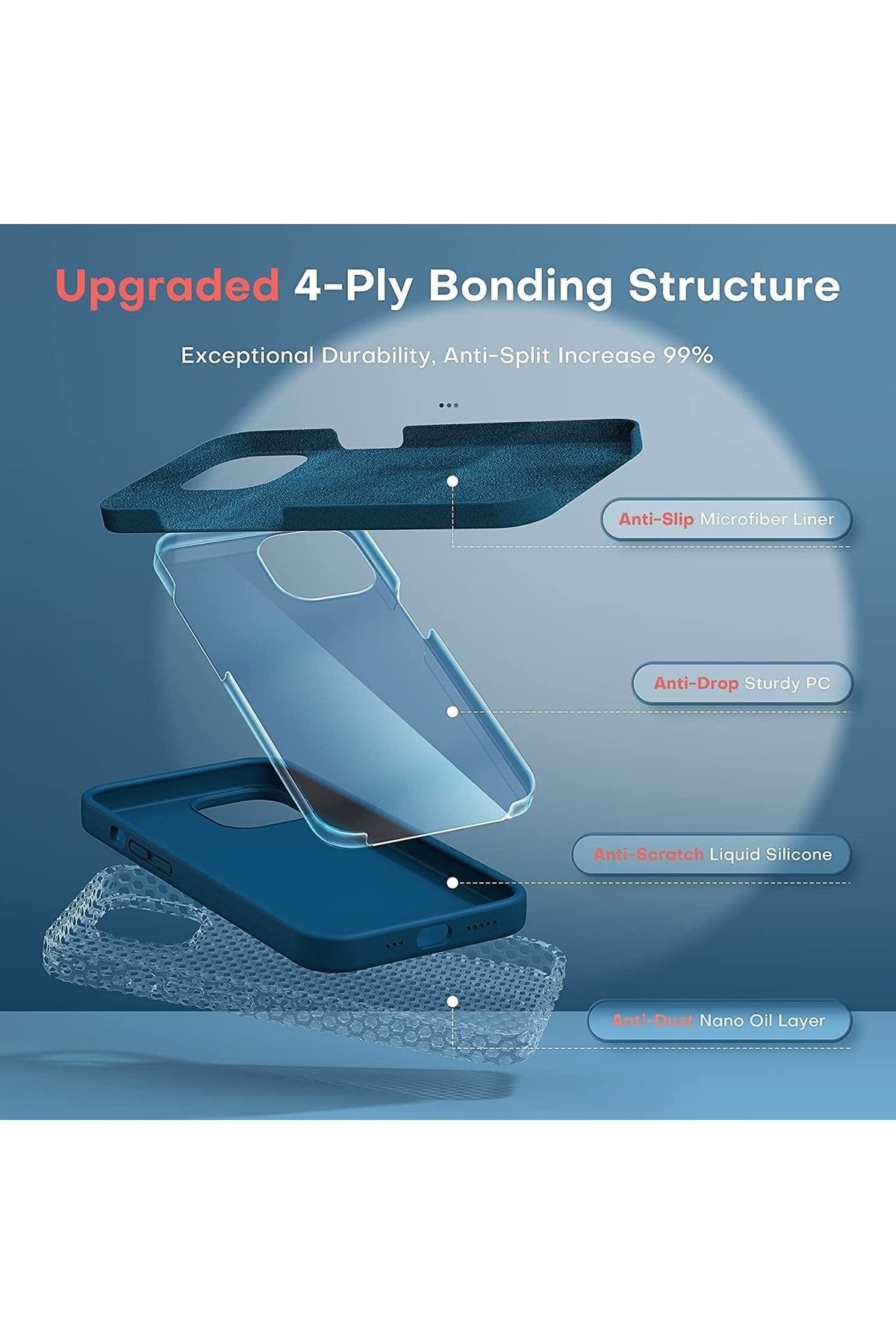 Upgraded 4-Ply Bonding Structure

Exceptional Durability, Anti-Split Increase 99%

Anti-Slip Microfiber Liner

Anti-Drop Sturdy PC

Anti-Scratch Liquid Silicone

Anti-Dust Nano Oil Layer